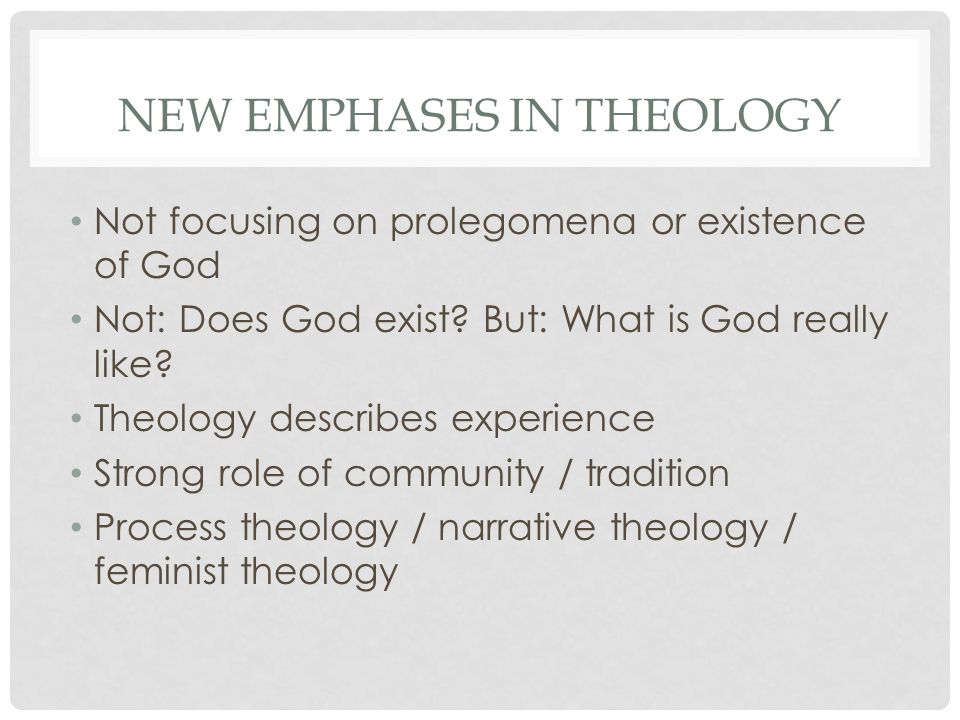 NEW EMPHASES IN THEOLOGY

• Not focusing on prolegomena or existence of God
• Not: Does God exist? But: What is God really like?
• Theology describes experience
• Strong role of community / tradition
• Process theology / narrative theology / feminist theology